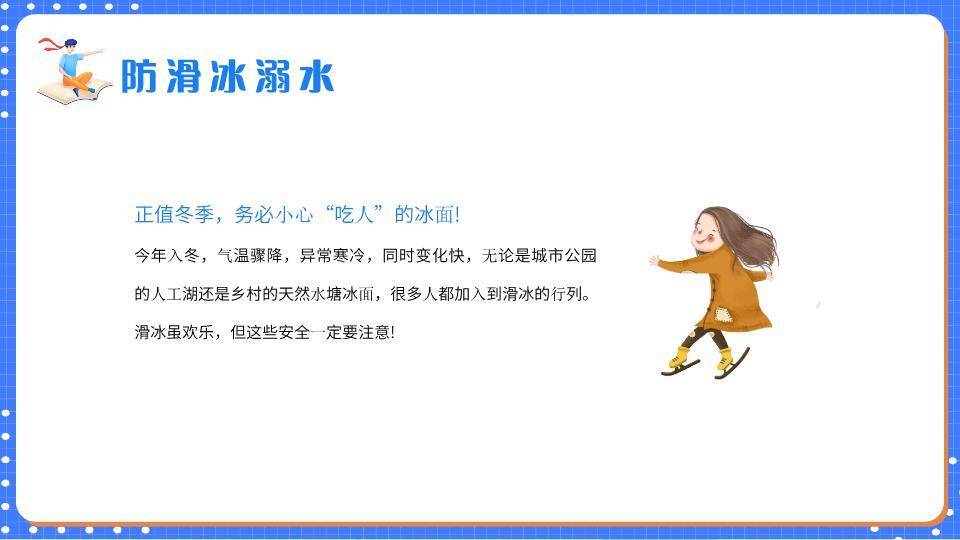 防滑冰溺水

正值冬季，务必小心“吃人”的冰面!

今年入冬，气温骤降，异常寒冷，同时变化快，无论是城市公园的人工湖还是乡村的天然水塘冰面，很多人都加入到滑冰的行列。滑冰虽欢乐，但这些安全一定要注意!